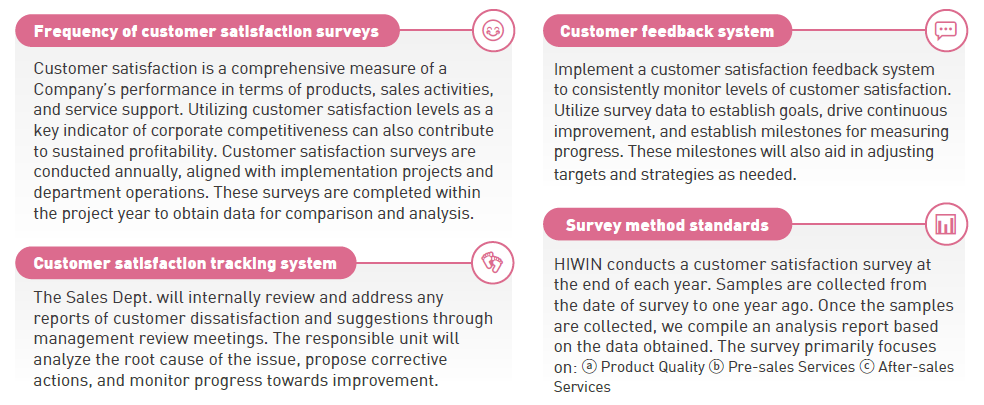 Frequency of customer satisfaction surveys

Customer satisfaction is a comprehensive measure of a Company's performance in terms of products, sales activities, and service support. Utilizing customer satisfaction levels as a key indicator of corporate competitiveness can also contribute to sustained profitability. Customer satisfaction surveys are conducted annually, aligned with implementation projects and department operations. These surveys are completed within the project year to obtain data for comparison and analysis.

Customer satisfaction tracking system

The Sales Dept. will internally review and address any reports of customer dissatisfaction and suggestions through management review meetings. The responsible unit will analyze the root cause of the issue, propose corrective actions, and monitor progress towards improvement.

Customer feedback system

Implement a customer satisfaction feedback system to consistently monitor levels of customer satisfaction. Utilize survey data to establish goals, drive continuous improvement, and establish milestones for measuring progress. These milestones will also aid in adjusting targets and strategies as needed.

Survey method standards

HIWIN conducts a customer satisfaction survey at the end of each year. Samples are collected from the date of survey to one year ago. Once the samples are collected, we compile an analysis report based on the data obtained. The survey primarily focuses on: ⓐ Product Quality ⓑ Pre-sales Services ⓒ After-sales Services